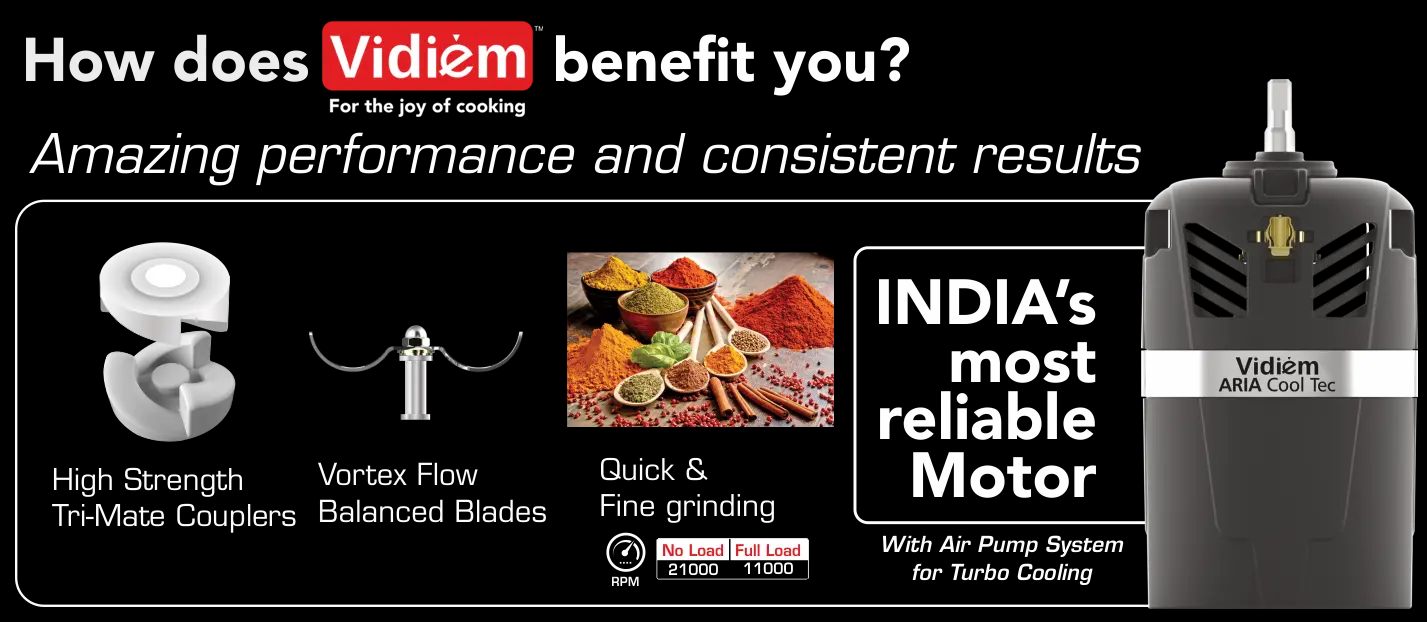 How does Vidiem™ benefit you?
For the joy of cooking

Amazing performance and consistent results

High Strength Tri-Mate Couplers

Vortex Flow Balanced Blades

Quick & Fine grinding

RPM

| No Load | Full Load |
|---|---|
| 21000 | 11000 |

INDIA's most reliable Motor

With Air Pump System for Turbo Cooling

Vidiem ARIA Cool Tec